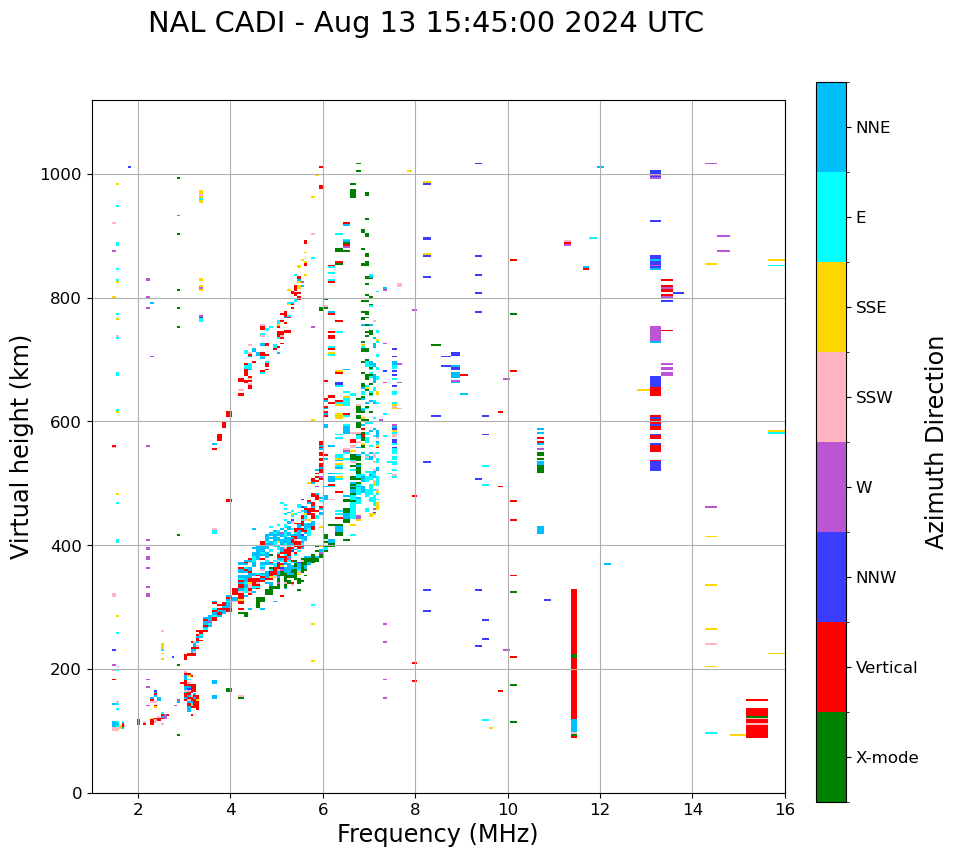 NAL CADI - Aug 13 15:45:00 2024 UTC

Virtual height (km)

1000
800
600
400
200
0

2
4
6
8
10
12
14
16

Frequency (MHz)

NNE
E
SSE
SSW
W
NNW
Vertical
X-mode

Azimuth Direction